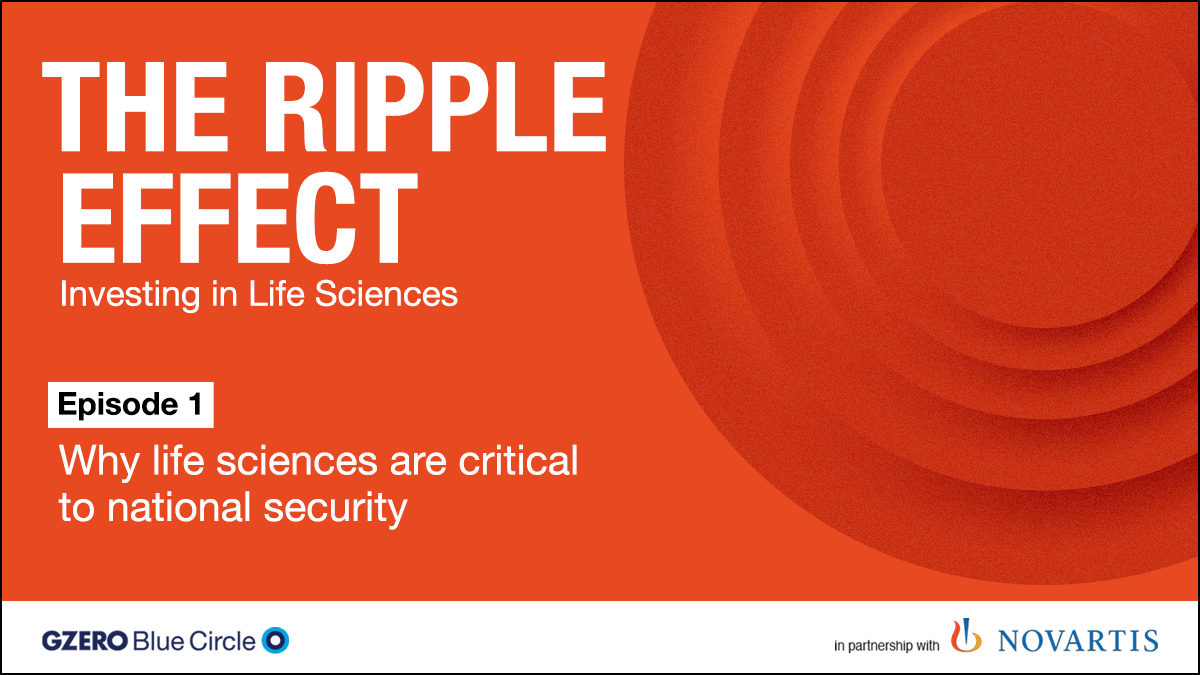 THE RIPPLE EFFECT
Investing in Life Sciences

Episode 1
Why life sciences are critical to national security

GZERO Blue Circle

in partnership with NOVARTIS